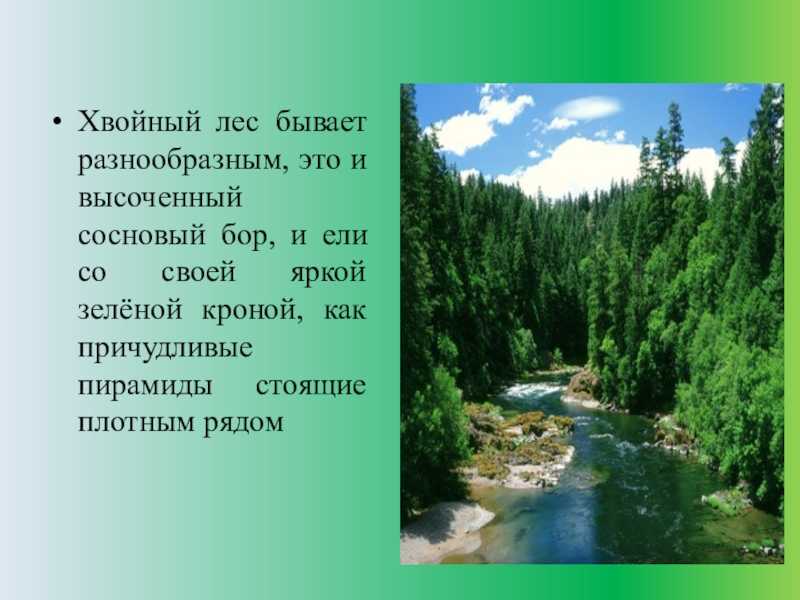 • Хвойный лес бывает разнообразным, это и высоченный сосновый бор, и ели со своей яркой зелёной кроной, как причудливые пирамиды стоящие плотным рядом